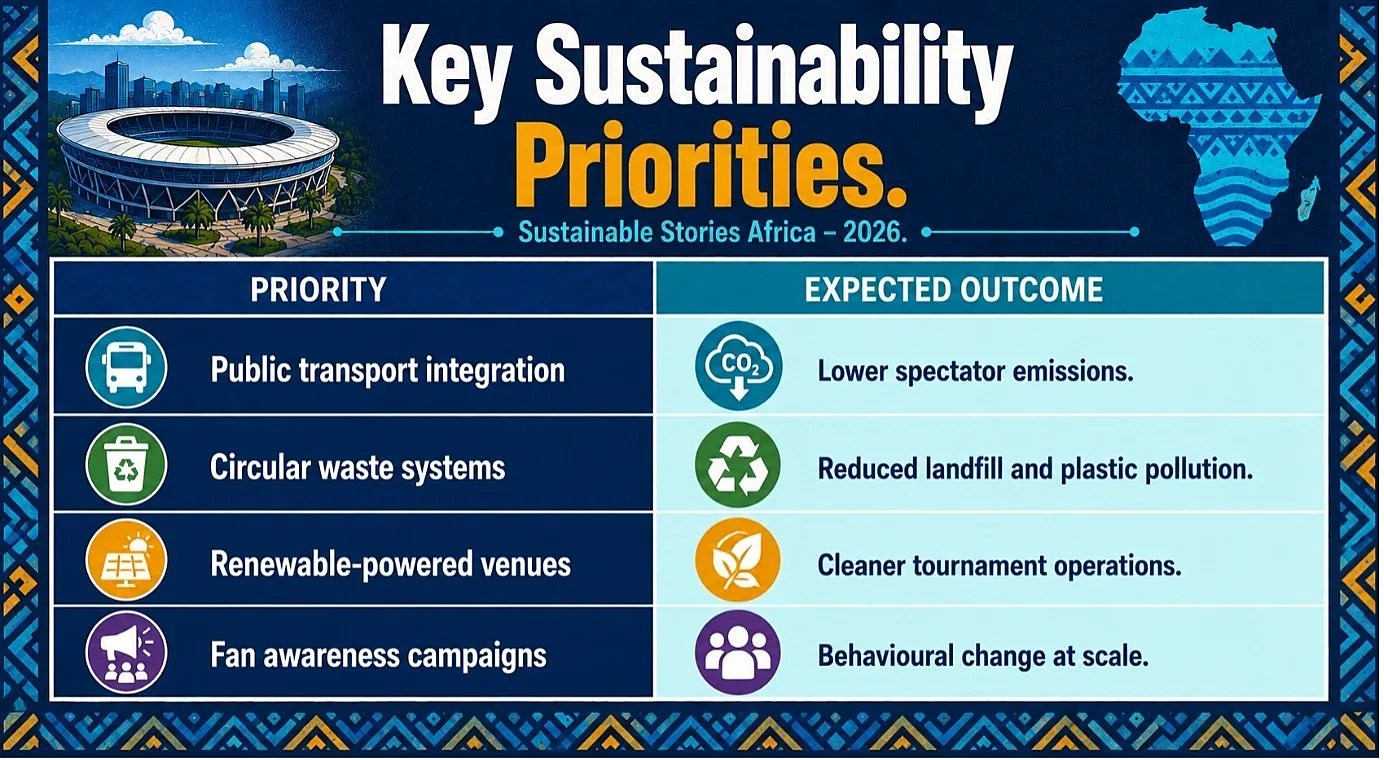 Key Sustainability Priorities.

Sustainable Stories Africa – 2026.

| PRIORITY | EXPECTED OUTCOME |
|---|---|
| Public transport integration | $CO_2$ Lower spectator emissions. |
| Circular waste systems | Reduced landfill and plastic pollution. |
| Renewable-powered venues | Cleaner tournament operations. |
| Fan awareness campaigns | Behavioural change at scale. |